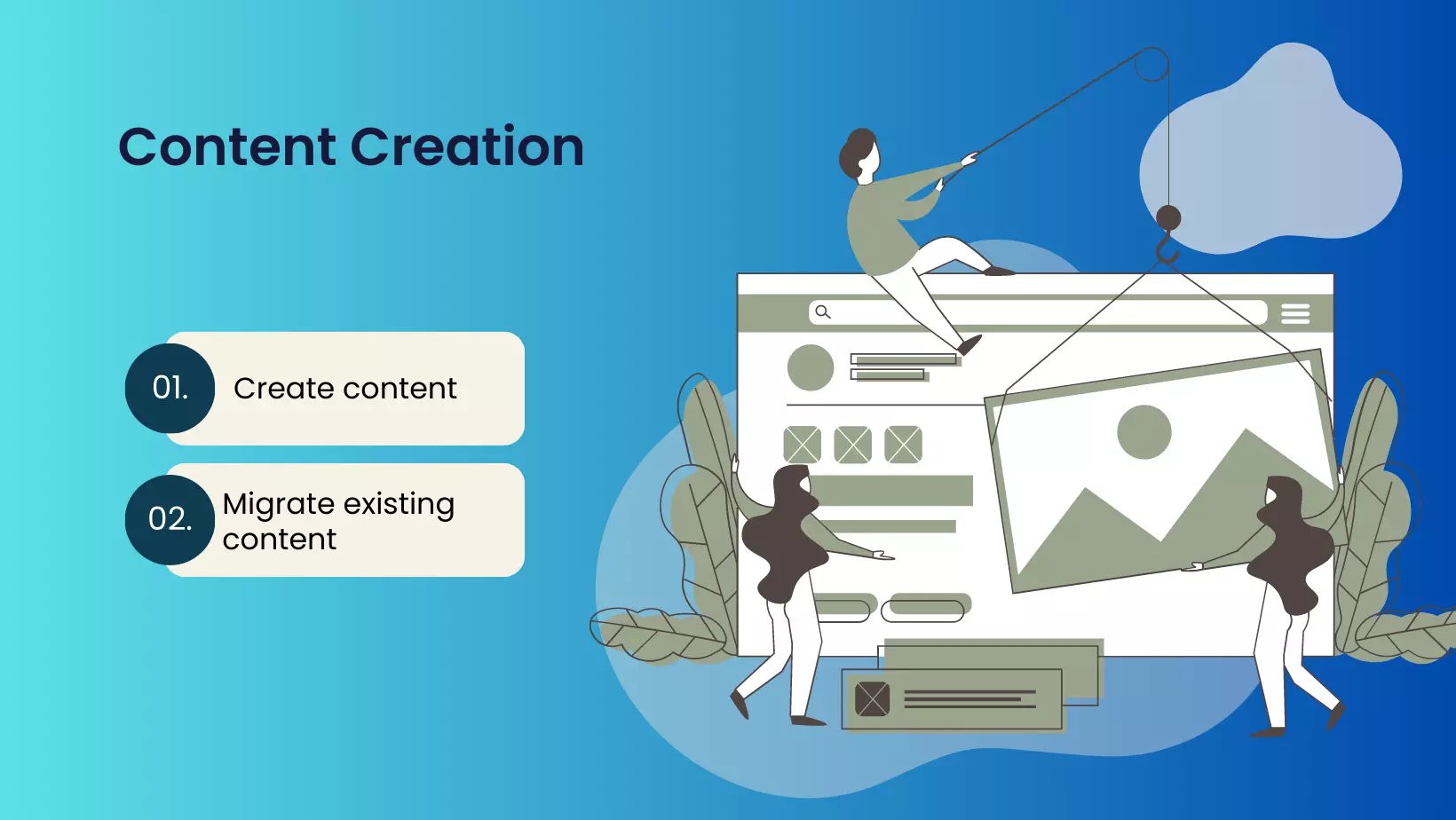 Content Creation

01. Create content

02. Migrate existing content